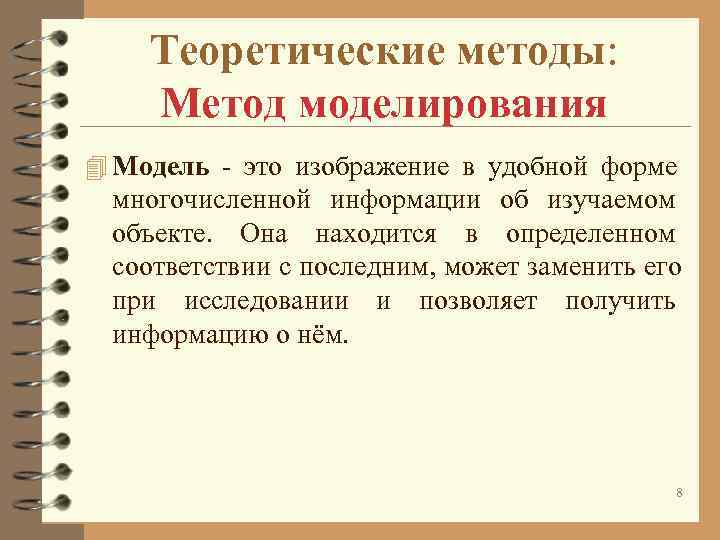 Теоретические методы:
Метод моделирования

Модель - это изображение в удобной форме многочисленной информации об изучаемом объекте. Она находится в определенном соответствии с последним, может заменить его при исследовании и позволяет получить информацию о нём.

8